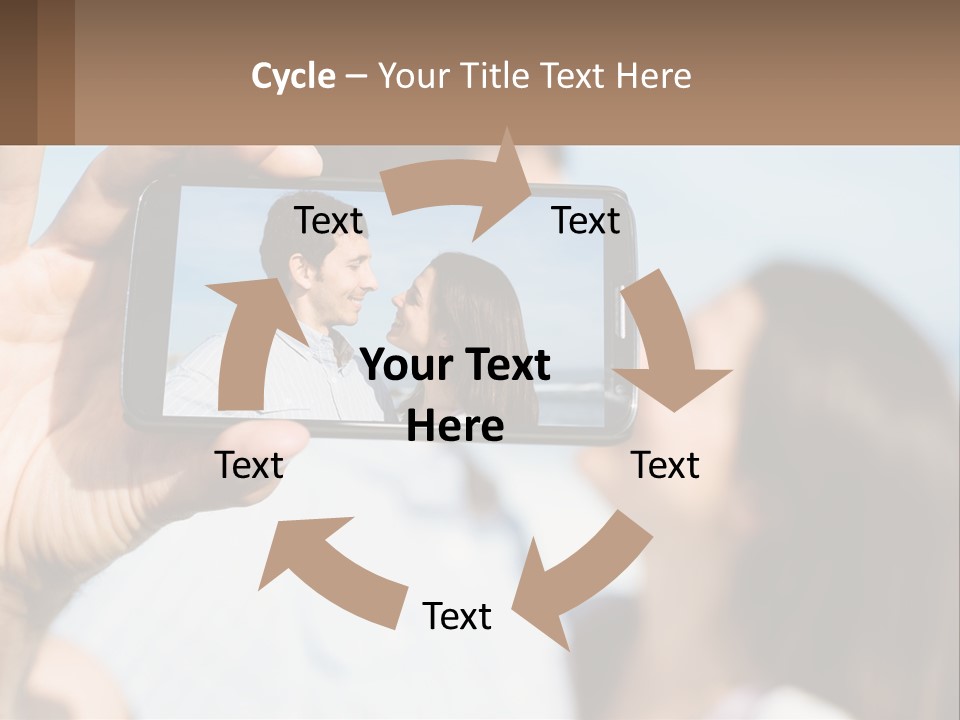 Cycle – Your Title Text Here

Text

Text

Your Text Here

Text

Text

Text